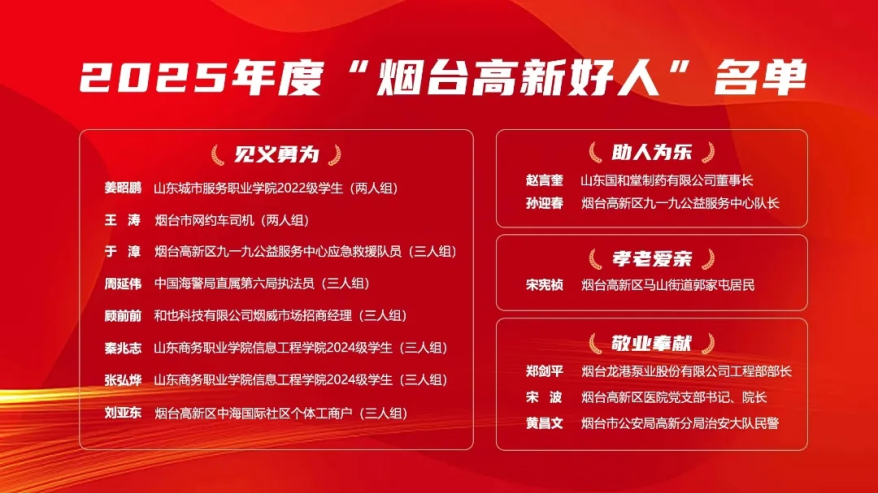 2025年度“烟台高新好人”名单

见义勇为

姜昭鹏 山东城市服务职业学院2022级学生（两人组）

王 涛 烟台市网约车司机（两人组）

于 淳 烟台高新区九一九公益服务中心应急救援队员（三人组）

周延伟 中国海警局直属第六局执法员（三人组）

顾前前 和也科技有限公司烟威市场招商经理（三人组）

秦兆志 山东商务职业学院信息工程学院2024级学生（三人组）

张弘烨 山东商务职业学院信息工程学院2024级学生（三人组）

刘亚东 烟台高新区中海国际社区个体工商户（三人组）

助人为乐

赵言奎 山东国和堂制药有限公司董事长

孙迎春 烟台高新区九一九公益服务中心队长

孝老爱亲

宋宪桢 烟台高新区马山街道郭家屯居民

敬业奉献

郑剑平 烟台龙港泵业股份有限公司工程部部长

宋 波 烟台高新区医院党支部书记、院长

黄昌文 烟台市公安局高新分局治安大队民警